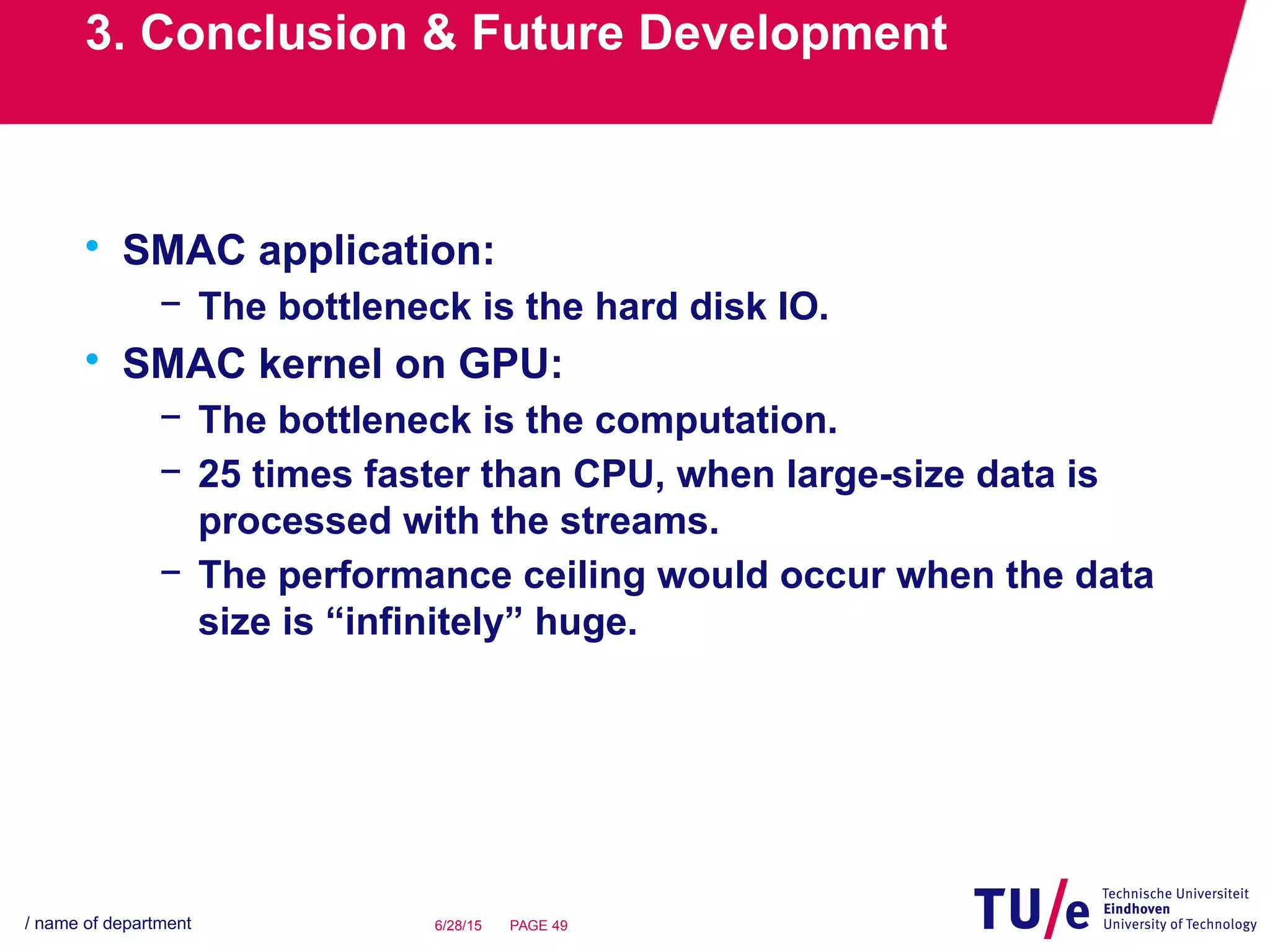 3. Conclusion & Future Development

• SMAC application:
– The bottleneck is the hard disk IO.
• SMAC kernel on GPU:
– The bottleneck is the computation.
– 25 times faster than CPU, when large-size data is processed with the streams.
– The performance ceiling would occur when the data size is “infinitely” huge.

/ name of department

6/28/15 PAGE 49

TU/e Technische Universiteit Eindhoven University of Technology